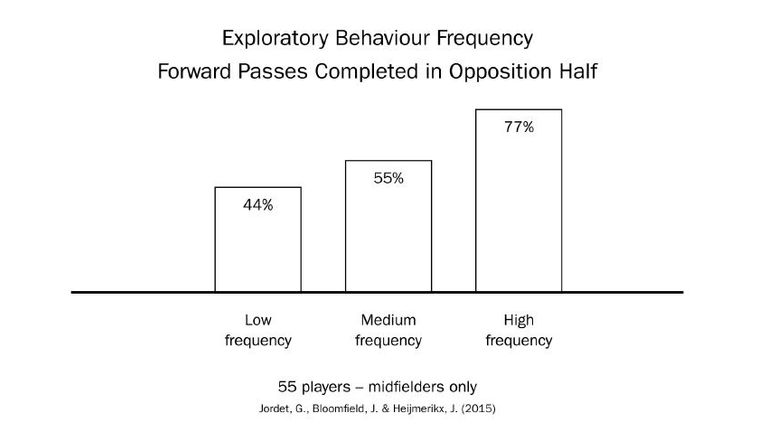 Exploratory Behaviour Frequency
Forward Passes Completed in Opposition Half

44%

55%

77%

Low frequency

Medium frequency

High frequency

55 players – midfielders only

Jordet, G., Bloomfield, J. & Heijmerikx, J. (2015)